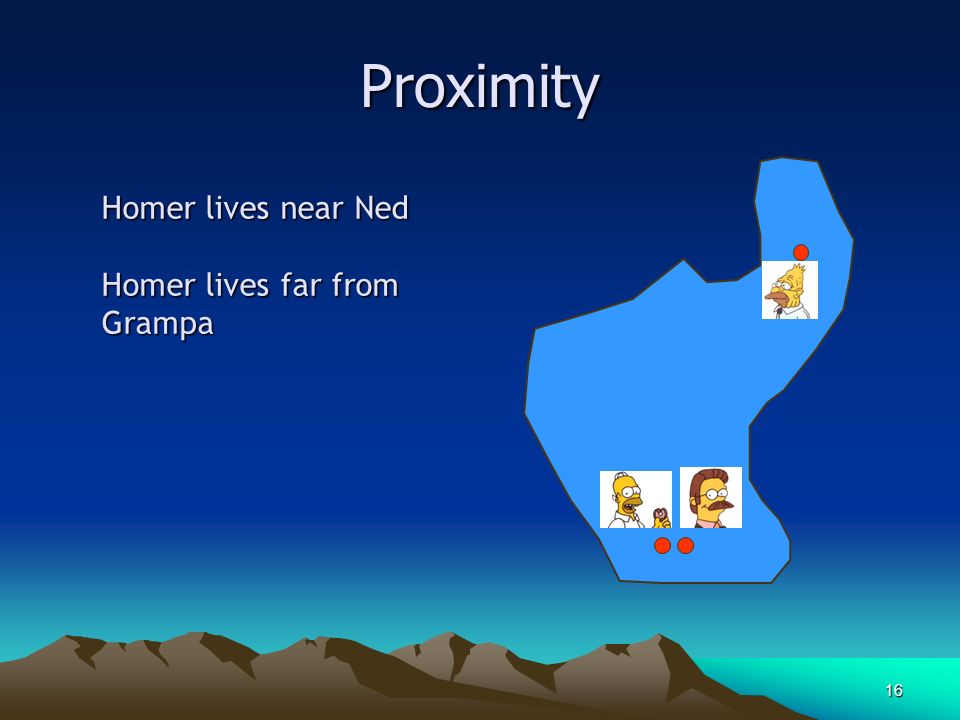 Proximity

Homer lives near Ned

Homer lives far from Grampa

16